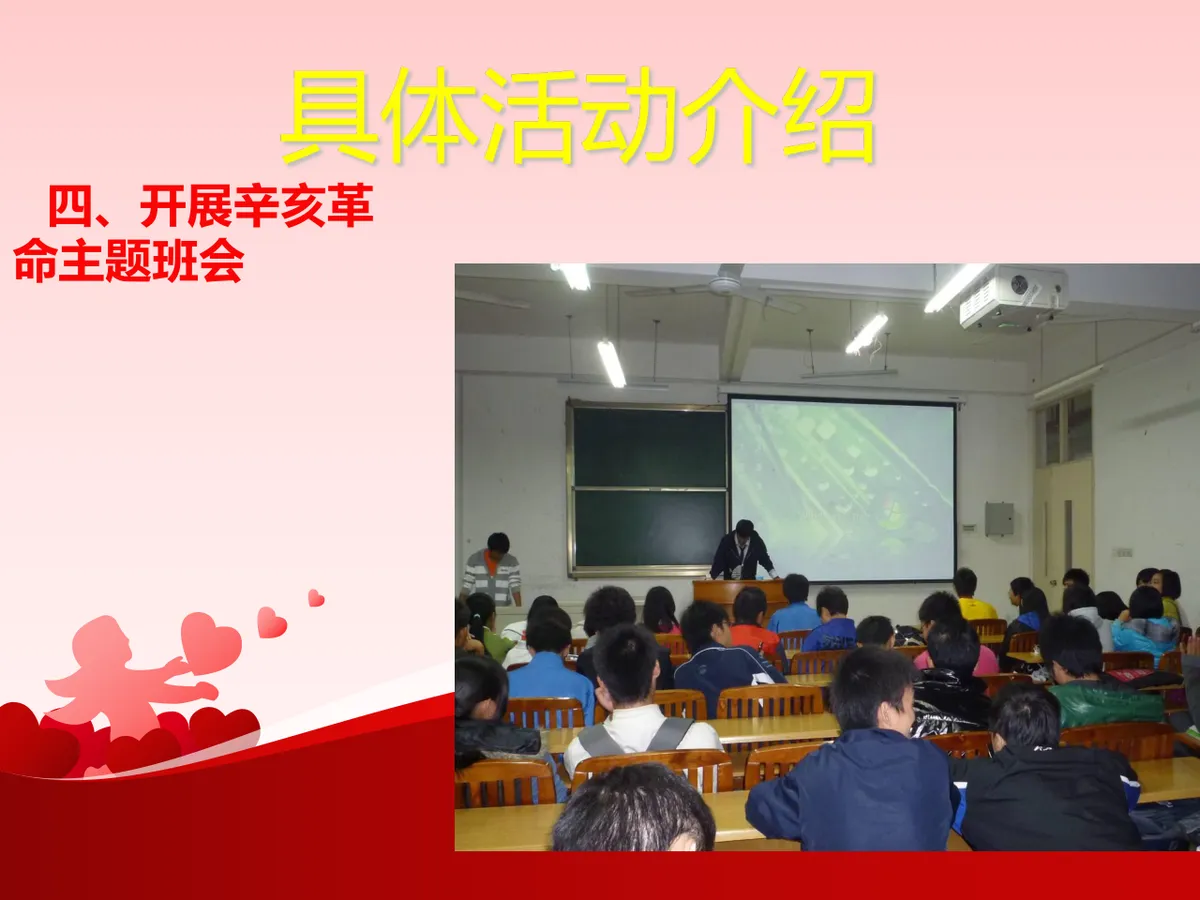 具体活动介绍

四、开展辛亥革命主题班会